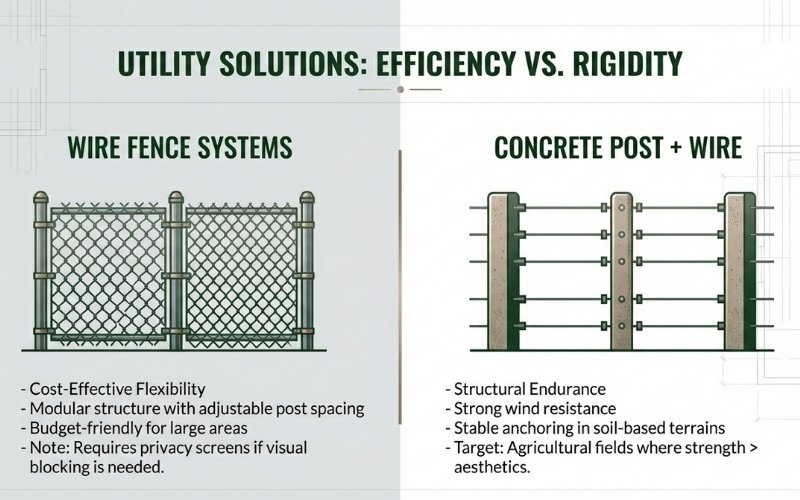 UTILITY SOLUTIONS: EFFICIENCY VS. RIGIDITY

WIRE FENCE SYSTEMS

- Cost-Effective Flexibility
- Modular structure with adjustable post spacing
- Budget-friendly for large areas
- Note: Requires privacy screens if visual blocking is needed.

CONCRETE POST + WIRE

- Structural Endurance
- Strong wind resistance
- Stable anchoring in soil-based terrains
- Target: Agricultural fields where strength > aesthetics.